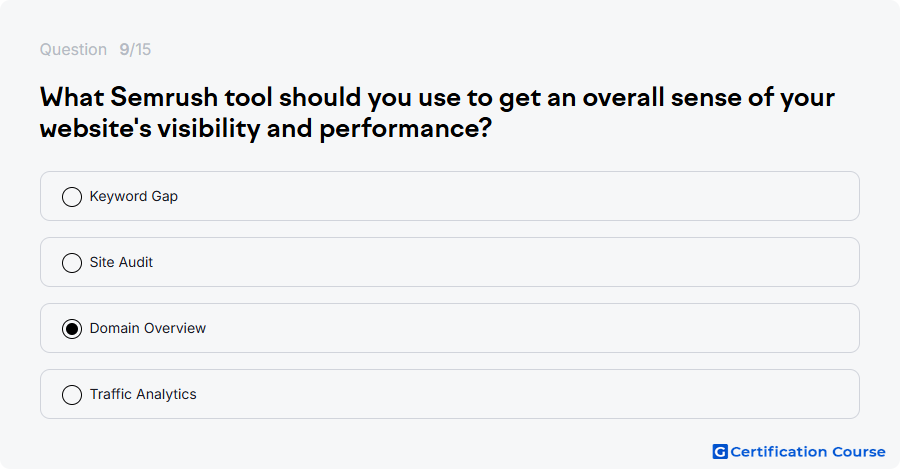 Question 9/15

What Semrush tool should you use to get an overall sense of your website's visibility and performance?

Keyword Gap

Site Audit

Domain Overview

Traffic Analytics

G Certification Course